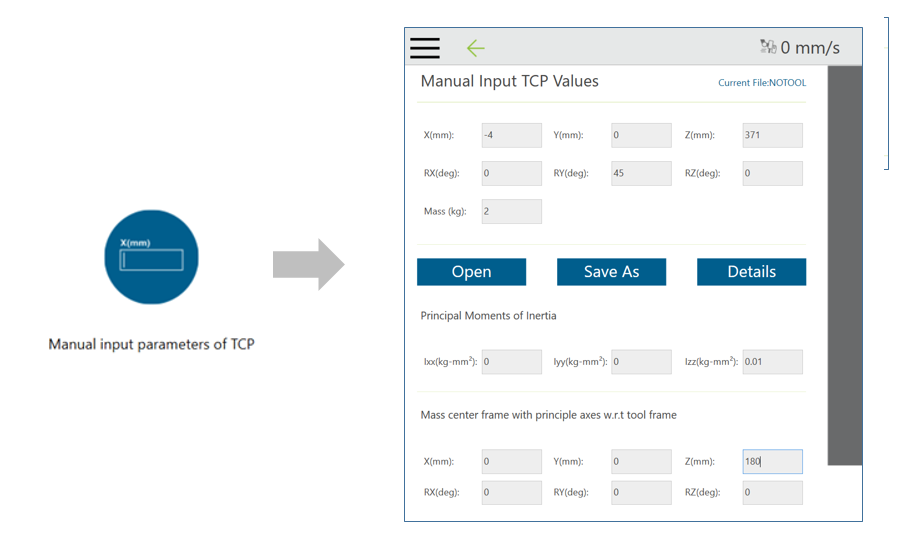 X(mm)

Manual input parameters of TCP

0 mm/s

Manual Input TCP Values

Current File:NOTOOL

X(mm): -4 Y(mm): 0 Z(mm): 371

RX(deg): 0 RY(deg): 45 RZ(deg): 0

Mass (kg): 2

Open Save As Details

Principal Moments of Inertia

Ixx(kg-mm²): 0 Iyy(kg-mm²): 0 Izz(kg-mm²): 0.01

Mass center frame with principle axes w.r.t tool frame

X(mm): 0 Y(mm): 0 Z(mm): 180

RX(deg): 0 RY(deg): 0 RZ(deg): 0